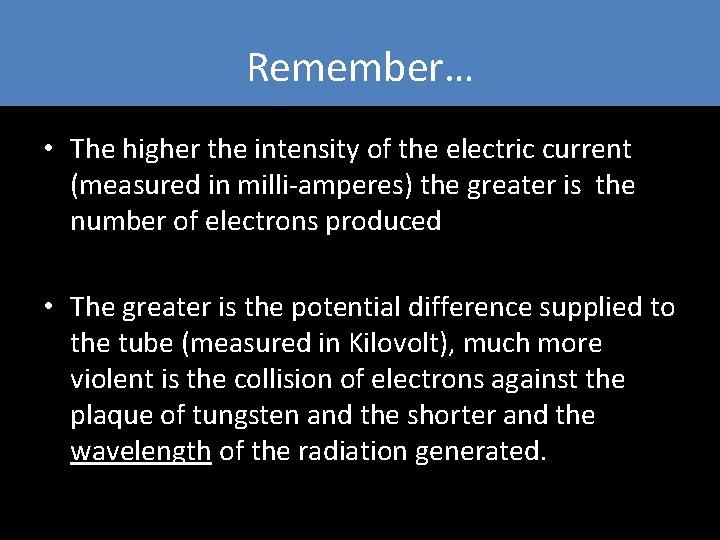 Remember…

• The higher the intensity of the electric current (measured in milli-amperes) the greater is the number of electrons produced

• The greater is the potential difference supplied to the tube (measured in Kilovolt), much more violent is the collision of electrons against the plaque of tungsten and the shorter and the wavelength of the radiation generated.